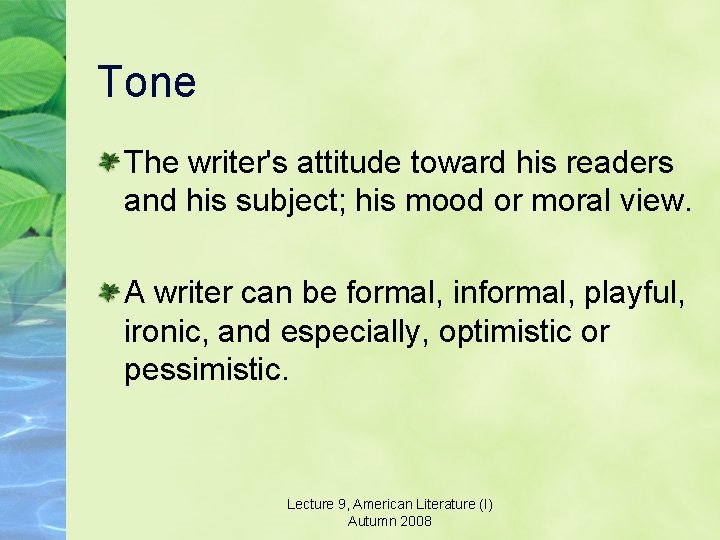 Tone

The writer's attitude toward his readers and his subject; his mood or moral view.

A writer can be formal, informal, playful, ironic, and especially, optimistic or pessimistic.

Lecture 9, American Literature (I)
Autumn 2008